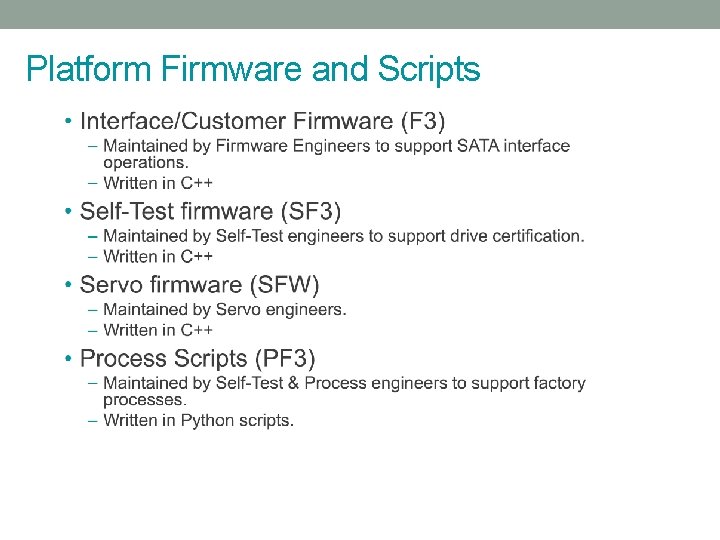 Platform Firmware and Scripts

• Interface/Customer Firmware (F3)
– Maintained by Firmware Engineers to support SATA interface operations.
– Written in C++

• Self-Test firmware (SF3)
– Maintained by Self-Test engineers to support drive certification.
– Written in C++

• Servo firmware (SFW)
– Maintained by Servo engineers.
– Written in C++

• Process Scripts (PF3)
– Maintained by Self-Test & Process engineers to support factory processes.
– Written in Python scripts.